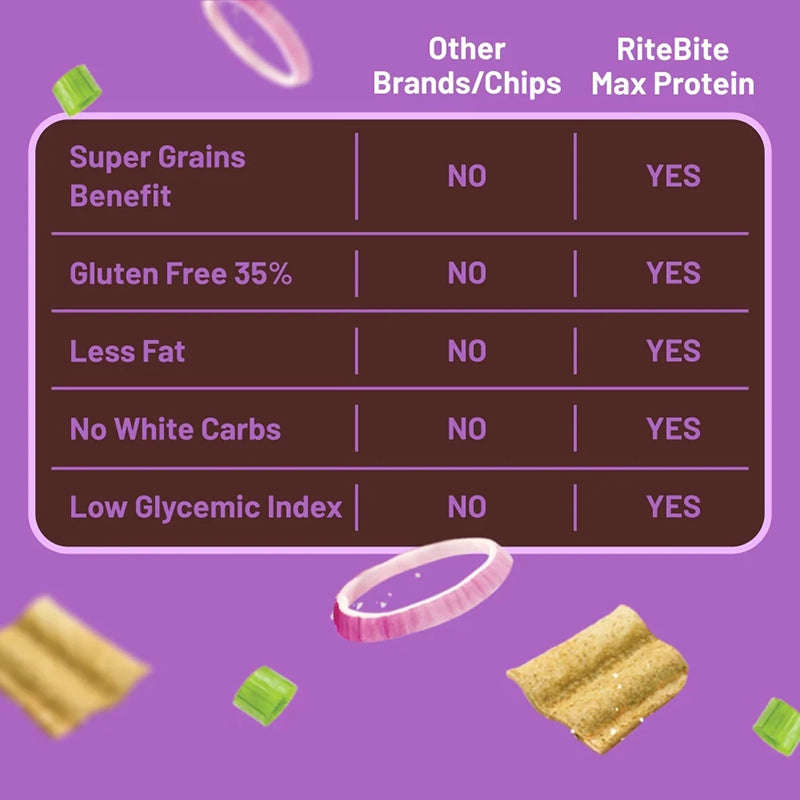 |  | Other Brands/Chips | RiteBite Max Protein |
|---|---|---|
| Super Grains Benefit | NO | YES |
| Gluten Free 35% | NO | YES |
| Less Fat | NO | YES |
| No White Carbs | NO | YES |
| Low Glycemic Index | NO | YES |